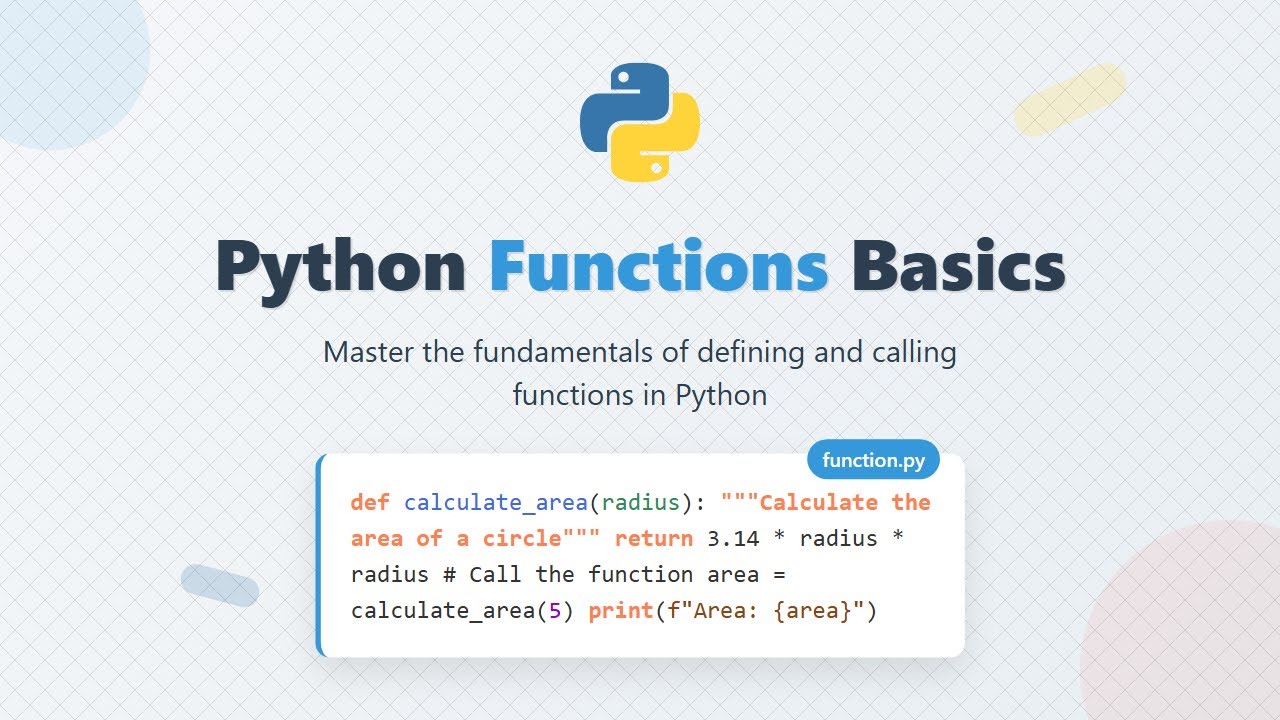 Python Functions Basics

Master the fundamentals of defining and calling functions in Python

function.py

def calculate_area(radius): """Calculate the area of a circle""" return 3.14 * radius * radius # Call the function area = calculate_area(5) print(f"Area: {area}")